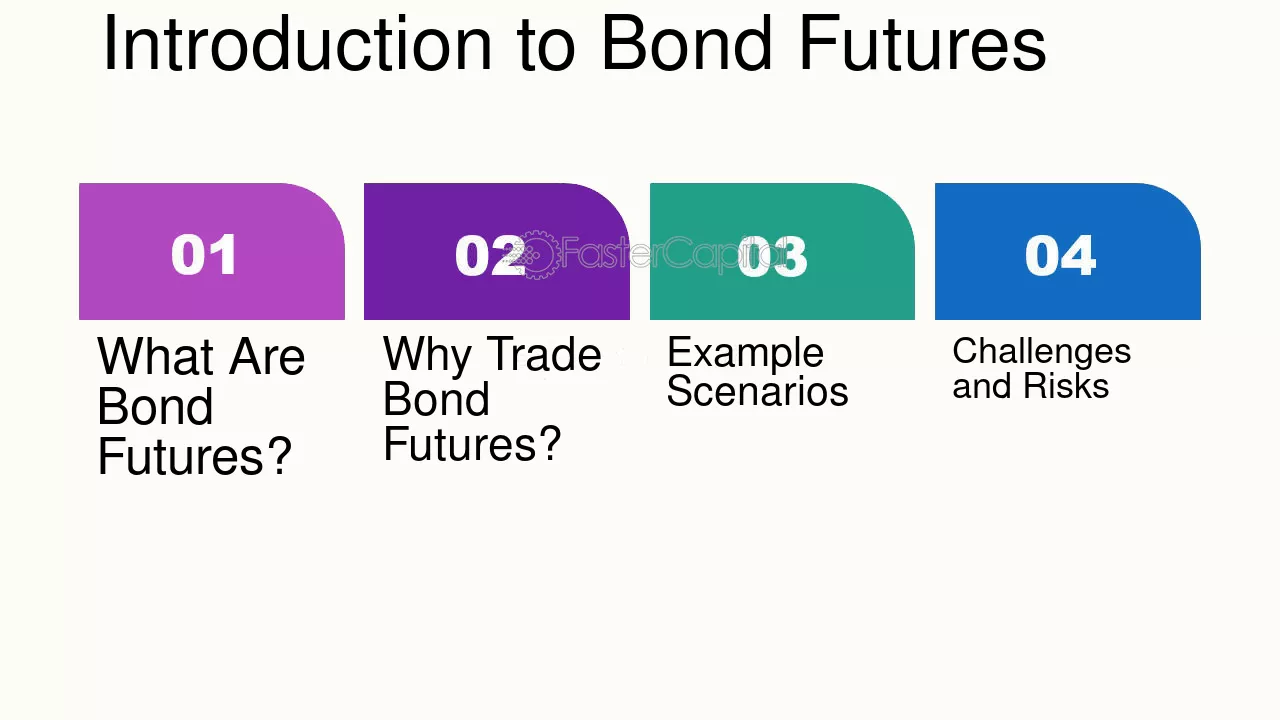 Introduction to Bond Futures

01

What Are Bond Futures?

02

Why Trade Bond Futures?

03

Example Scenarios

04

Challenges and Risks

FasterCapital